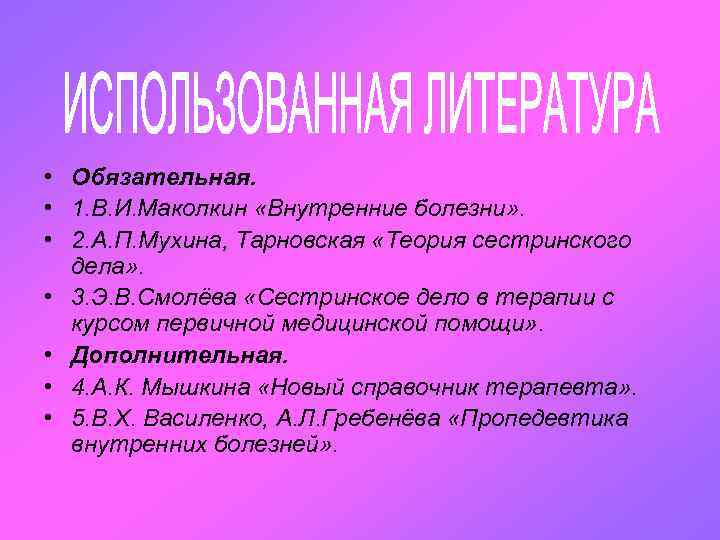 ИСПОЛЬЗОВАННАЯ ЛИТЕРАТУРА

• Обязательная.
• 1.В.И.Маколкин «Внутренние болезни».
• 2.А.П.Мухина, Тарновская «Теория сестринского дела».
• 3.Э.В.Смолёва «Сестринское дело в терапии с курсом первичной медицинской помощи».
• Дополнительная.
• 4.А.К. Мышкина «Новый справочник терапевта».
• 5.В.Х. Василенко, А.Л.Гребенёва «Пропедевтика внутренних болезней».